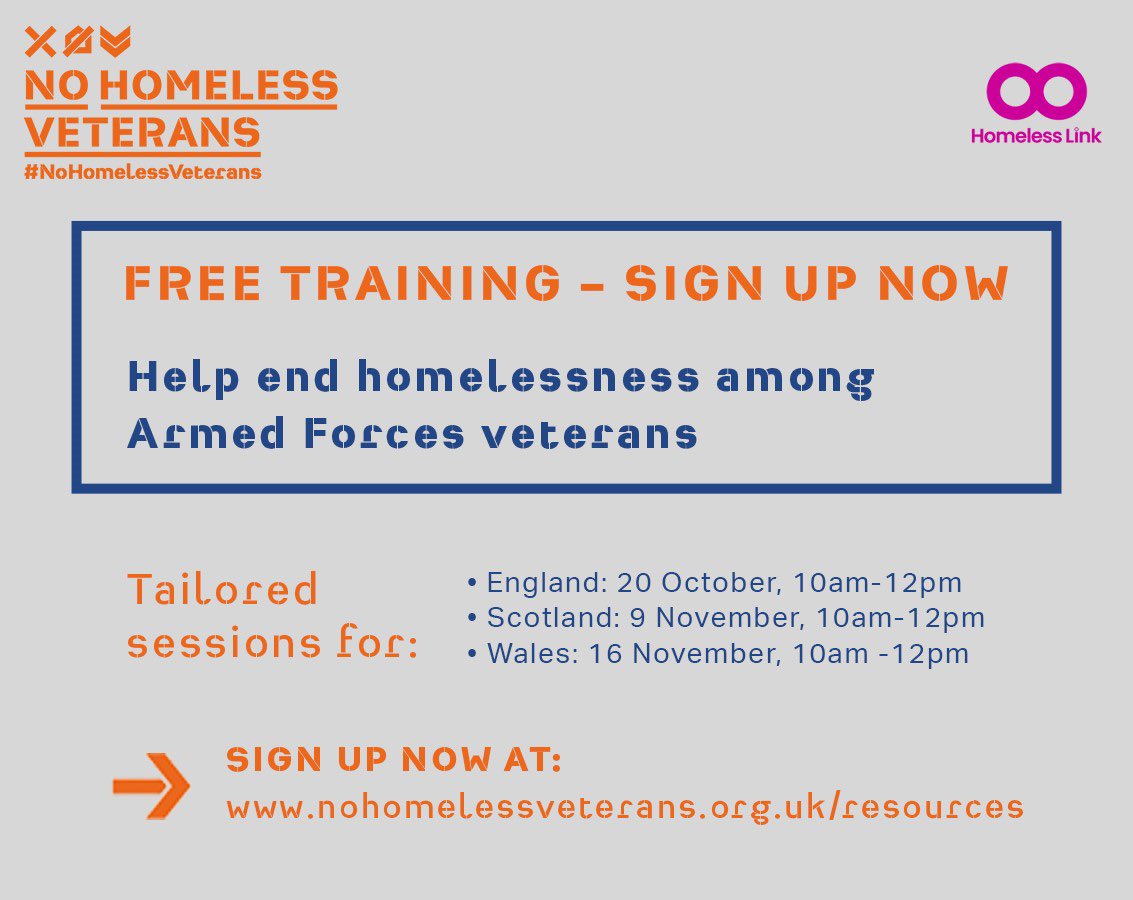 NO HOMELESS VETERANS
#NoHomelessVeterans

Homeless Link

FREE TRAINING – SIGN UP NOW

Help end homelessness among Armed Forces veterans

Tailored sessions for:

• England: 20 October, 10am-12pm
• Scotland: 9 November, 10am-12pm
• Wales: 16 November, 10am -12pm

SIGN UP NOW AT:
www.nohomelessveterans.org.uk/resources